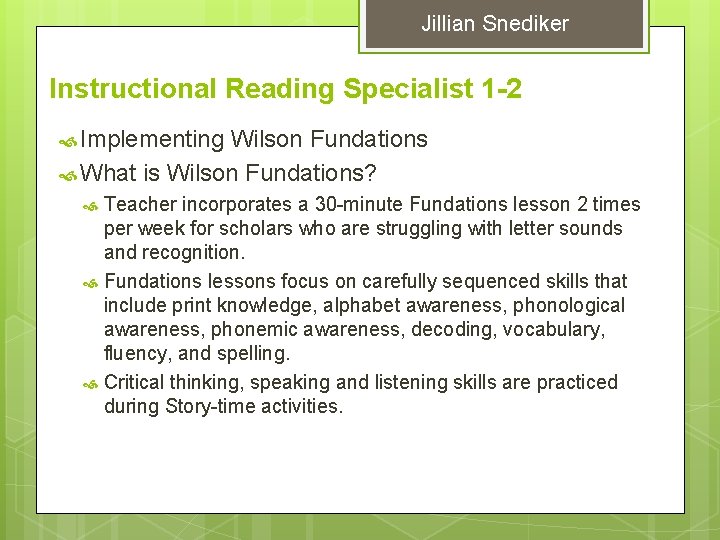 Jillian Snediker

Instructional Reading Specialist 1-2

Implementing Wilson Fundations

What is Wilson Fundations?

Teacher incorporates a 30-minute Fundations lesson 2 times per week for scholars who are struggling with letter sounds and recognition.

Fundations lessons focus on carefully sequenced skills that include print knowledge, alphabet awareness, phonological awareness, phonemic awareness, decoding, vocabulary, fluency, and spelling.

Critical thinking, speaking and listening skills are practiced during Story-time activities.